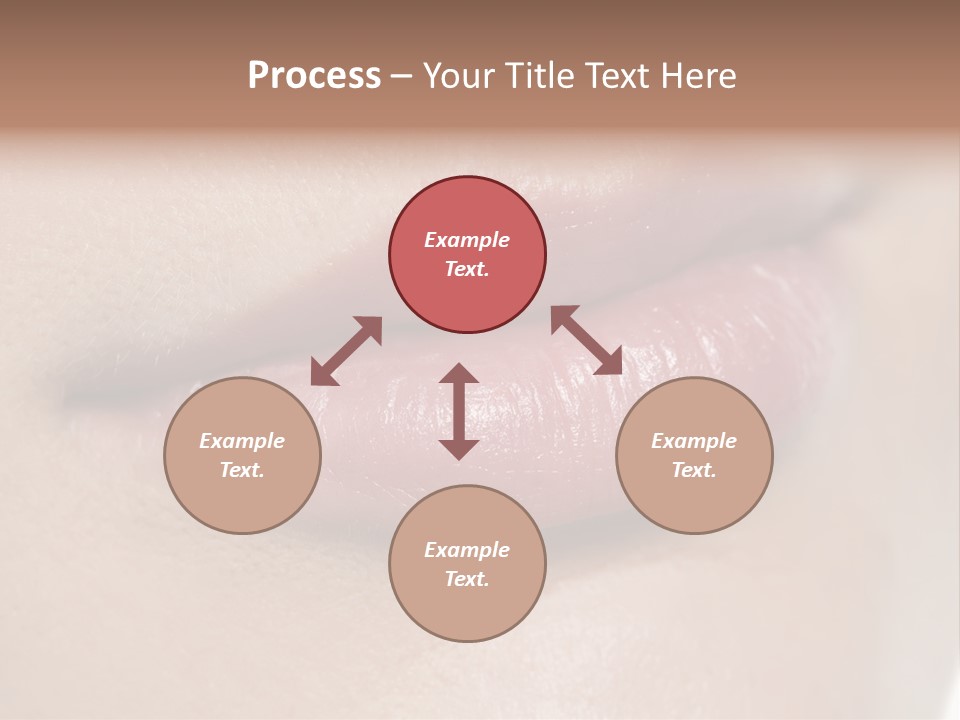 Process – Your Title Text Here

Example Text.

Example Text.

Example Text.

Example Text.